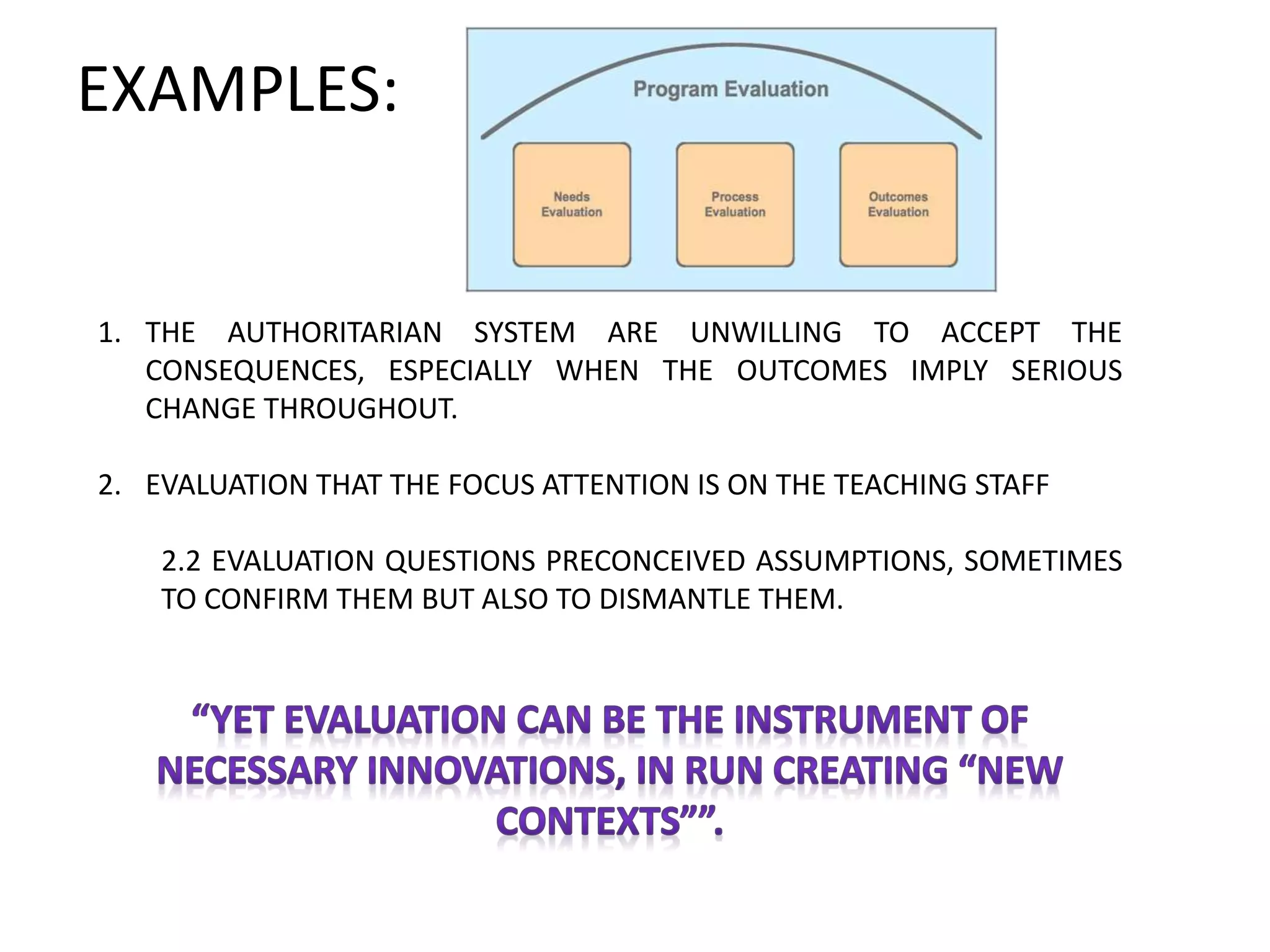 EXAMPLES:

Program Evaluation

Needs Evaluation

Process Evaluation

Outcomes Evaluation

1. THE AUTHORITARIAN SYSTEM ARE UNWILLING TO ACCEPT THE CONSEQUENCES, ESPECIALLY WHEN THE OUTCOMES IMPLY SERIOUS CHANGE THROUGHOUT.

2. EVALUATION THAT THE FOCUS ATTENTION IS ON THE TEACHING STAFF

2.2 EVALUATION QUESTIONS PRECONCEIVED ASSUMPTIONS, SOMETIMES TO CONFIRM THEM BUT ALSO TO DISMANTLE THEM.

“YET EVALUATION CAN BE THE INSTRUMENT OF NECESSARY INNOVATIONS, IN RUN CREATING “NEW CONTEXTS””.